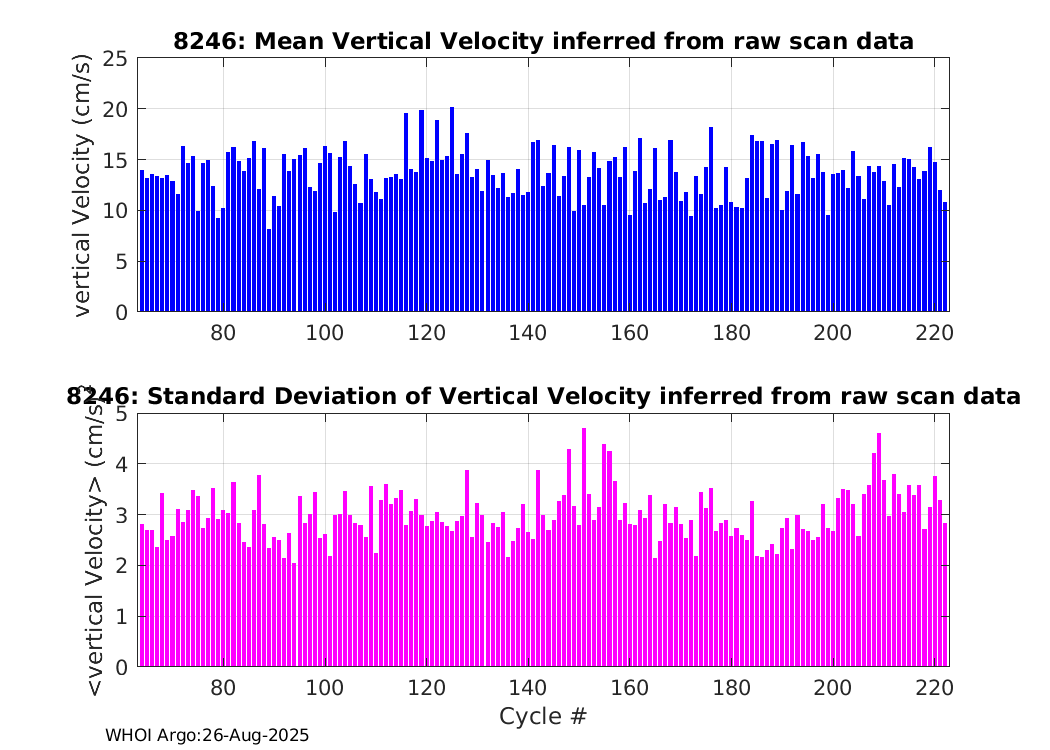 8246: Mean Vertical Velocity inferred from raw scan data

vertical Velocity (cm/s)

25
20
15
10
5
0

80 100 120 140 160 180 200 220

8246: Standard Deviation of Vertical Velocity inferred from raw scan data

<vertical Velocity> (cm/s)

5
4
3
2
1
0

80 100 120 140 160 180 200 220

Cycle #

WHOI Argo:26-Aug-2025